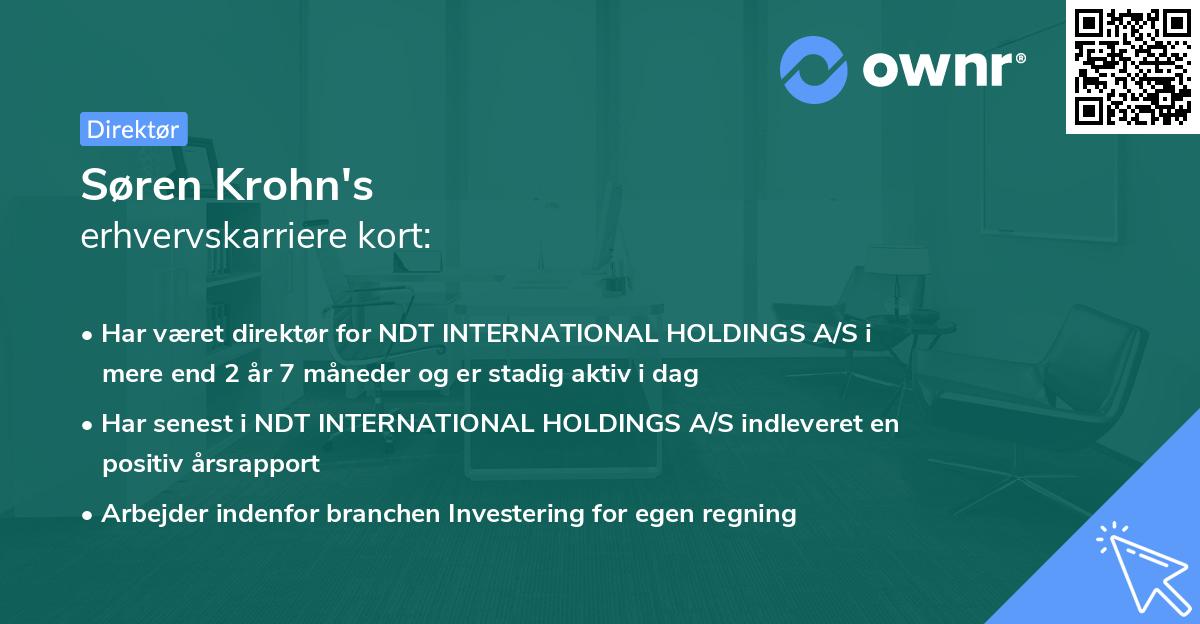 ownr®

Direktør

Søren Krohn's
erhvervskarriere kort:

• Har været direktør for NDT INTERNATIONAL HOLDINGS A/S i mere end 2 år 7 måneder og er stadig aktiv i dag
• Har senest i NDT INTERNATIONAL HOLDINGS A/S indleveret en positiv årsrapport
• Arbejder indenfor branchen Investering for egen regning